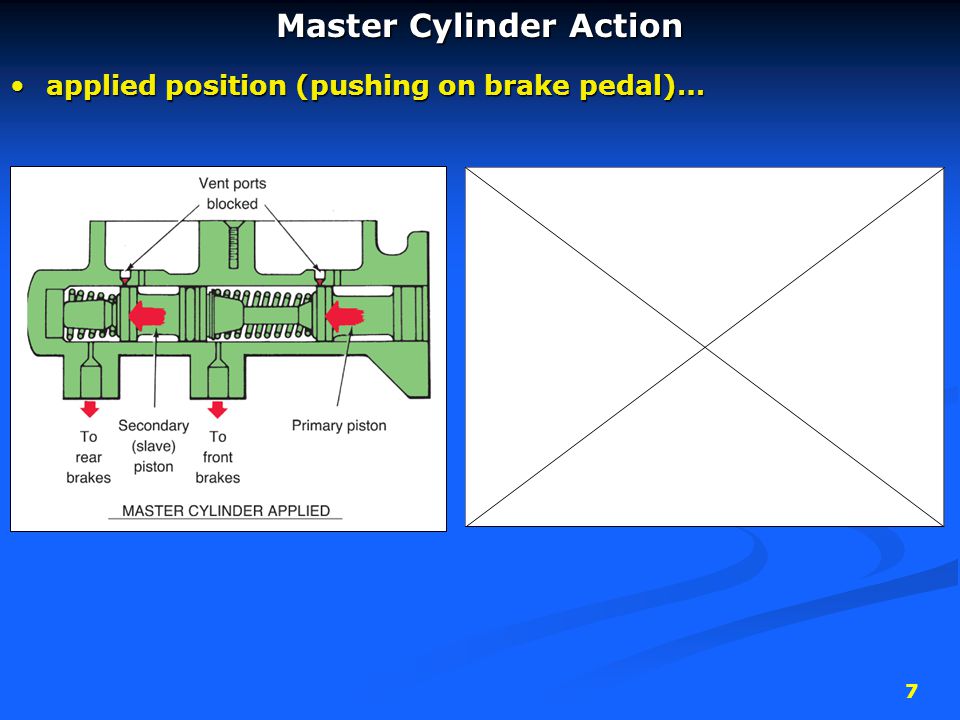 Master Cylinder Action

• applied position (pushing on brake pedal)…

Vent ports blocked

To rear brakes

Secondary (slave) piston

To front brakes

Primary piston

MASTER CYLINDER APPLIED

7